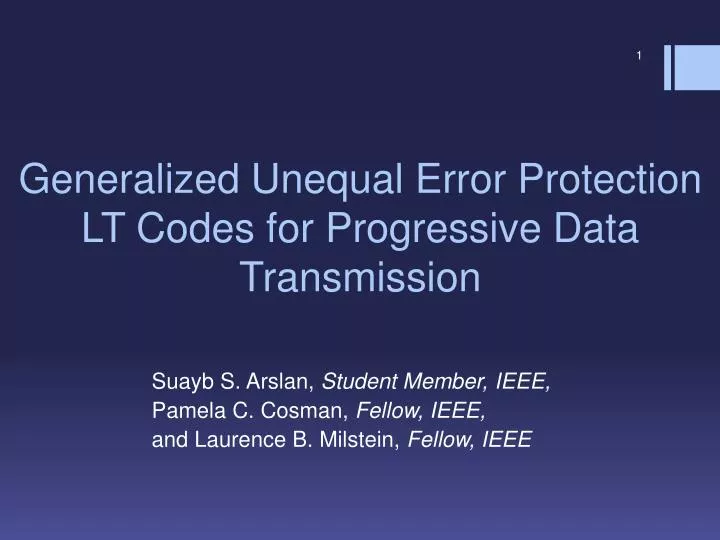 1

Generalized Unequal Error Protection LT Codes for Progressive Data Transmission

Suayb S. Arslan, Student Member, IEEE,
Pamela C. Cosman, Fellow, IEEE,
and Laurence B. Milstein, Fellow, IEEE